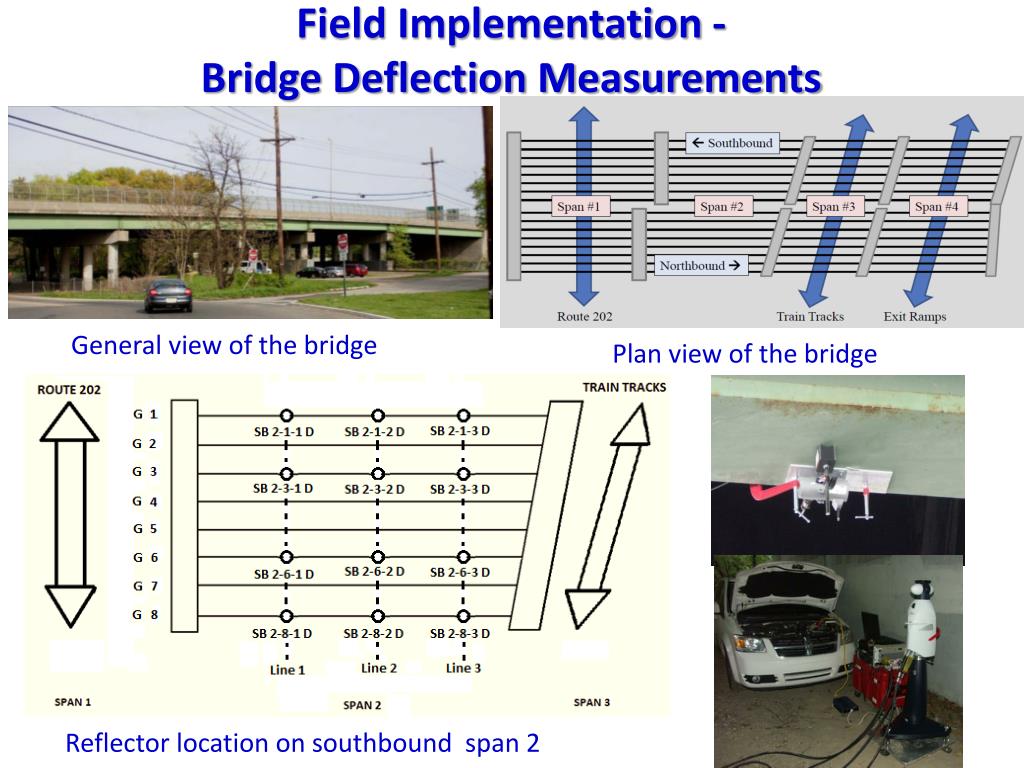 Field Implementation -
Bridge Deflection Measurements

← Southbound

Span #1

Span #2

Span #3

Span #4

Northbound →

Route 202

Train Tracks

Exit Ramps

General view of the bridge

Plan view of the bridge

ROUTE 202

TRAIN TRACKS

G 1
G 2
G 3
G 4
G 5
G 6
G 7
G 8

SB 2-1-1 D
SB 2-1-2 D
SB 2-1-3 D
SB 2-3-1 D
SB 2-3-2 D
SB 2-3-3 D
SB 2-6-1 D
SB 2-6-2 D
SB 2-6-3 D
SB 2-8-1 D
SB 2-8-2 D
SB 2-8-3 D

Line 1
Line 2
Line 3

SPAN 1
SPAN 2
SPAN 3

Reflector location on southbound span 2